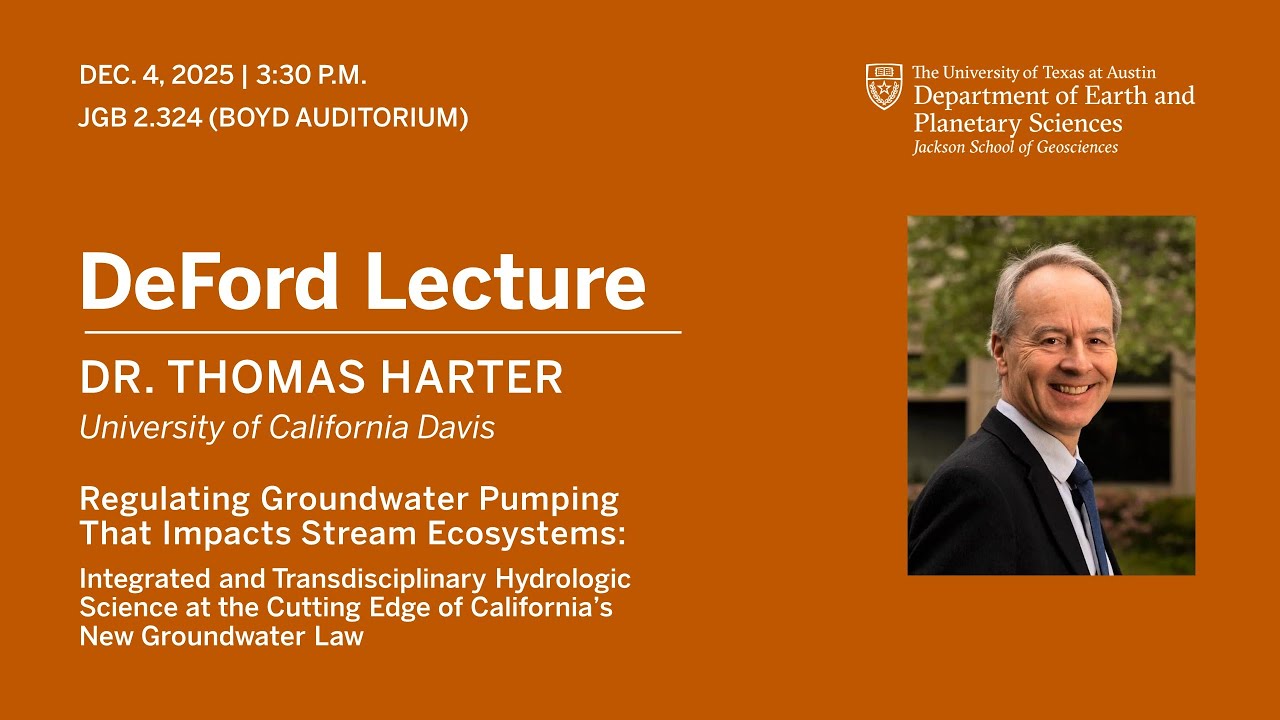 DEC. 4, 2025 | 3:30 P.M.
JGB 2.324 (BOYD AUDITORIUM)

The University of Texas at Austin
Department of Earth and Planetary Sciences
Jackson School of Geosciences

DeFord Lecture

DR. THOMAS HARTER
University of California Davis

Regulating Groundwater Pumping That Impacts Stream Ecosystems:

Integrated and Transdisciplinary Hydrologic Science at the Cutting Edge of California's New Groundwater Law